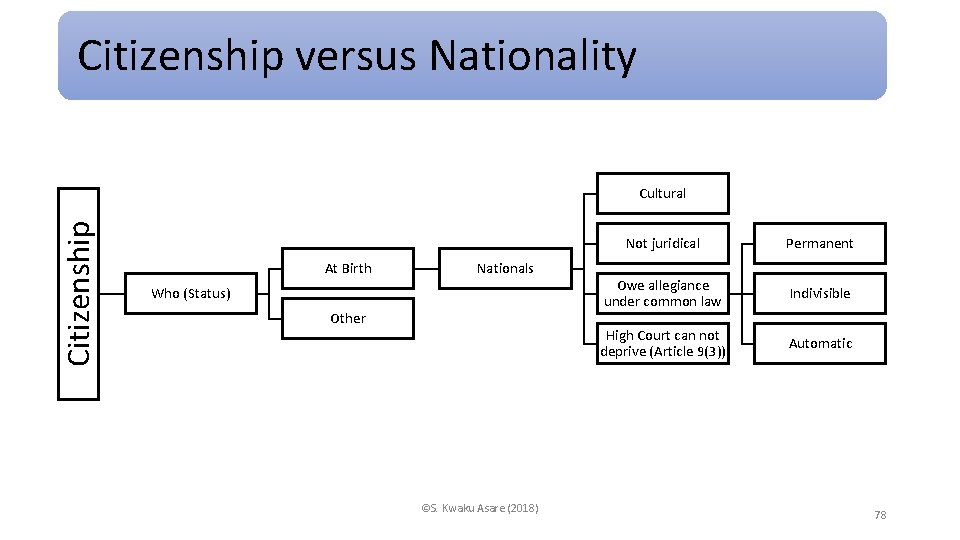 Citizenship versus Nationality

Citizenship

Who (Status)

At Birth

Other

Nationals

Cultural

Not juridical

Owe allegiance under common law

High Court can not deprive (Article 9(3))

Permanent

Indivisible

Automatic

©S. Kwaku Asare (2018)

78